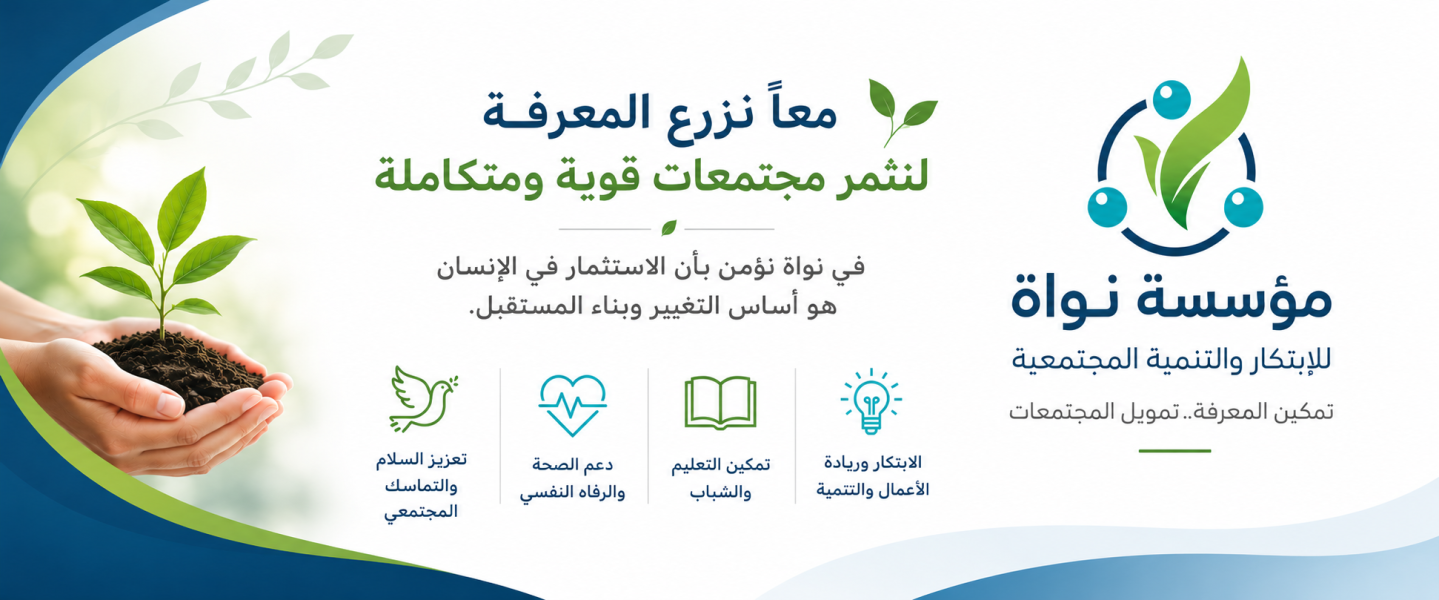 مؤسسة نواة
للإبتكار والتنمية المجتمعية
تمكين المعرفة.. تمويل المجتمعات

معاً نزرع المعرفة
لنثمر مجتمعات قوية ومتكاملة

في نواة نؤمن بأن الاستثمار في الإنسان
هو أساس التغيير وبناء المستقبل.

الابتكار وريادة الأعمال والتتمية

تمكين التعليم والشباب

دعم الصحة والرفاه النفسي

تعزيز السلام والتماسك المجتمعي